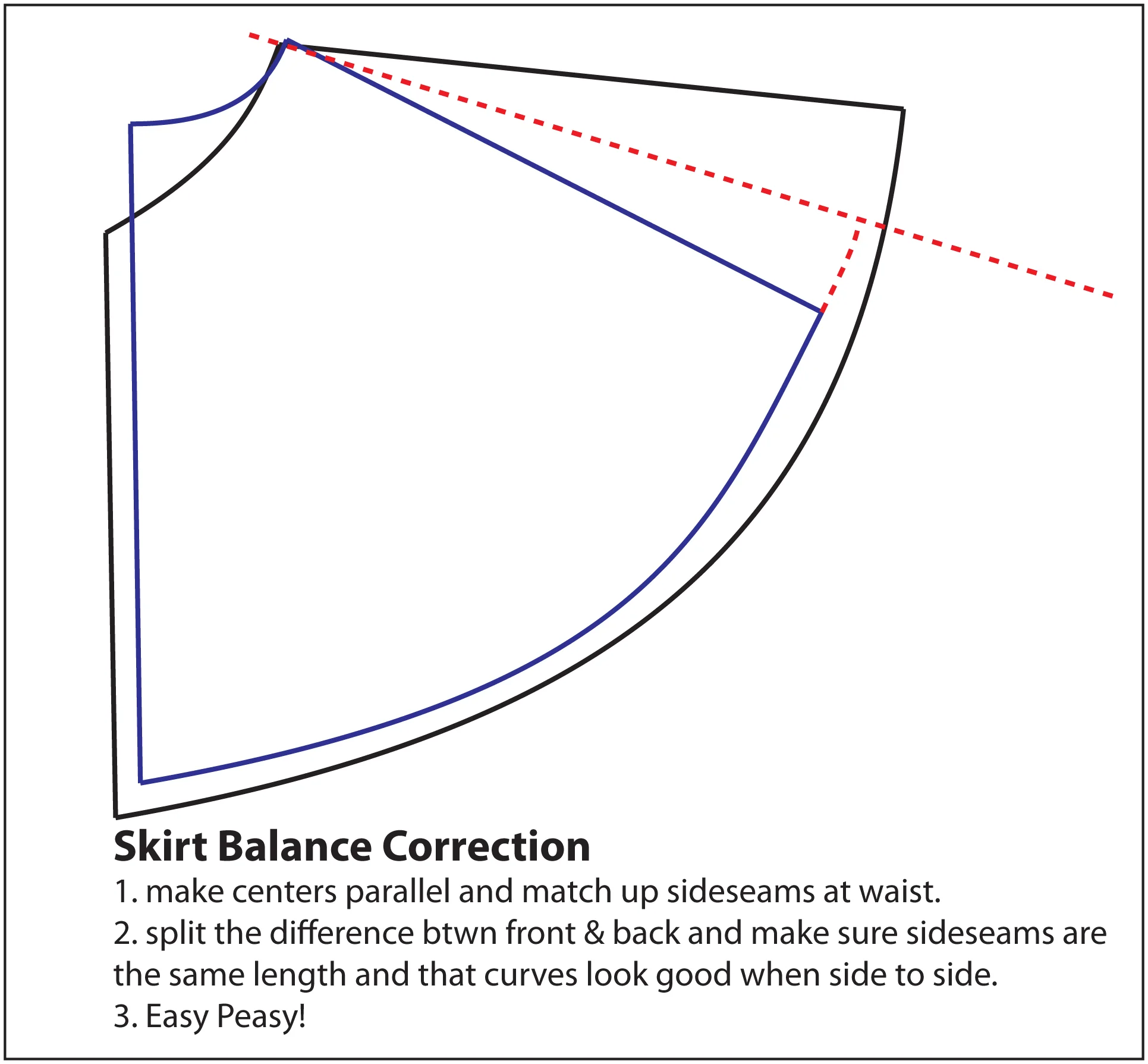 Skirt Balance Correction

1. make centers parallel and match up sideseams at waist.
2. split the difference btwn front & back and make sure sideseams are the same length and that curves look good when side to side.
3. Easy Peasy!